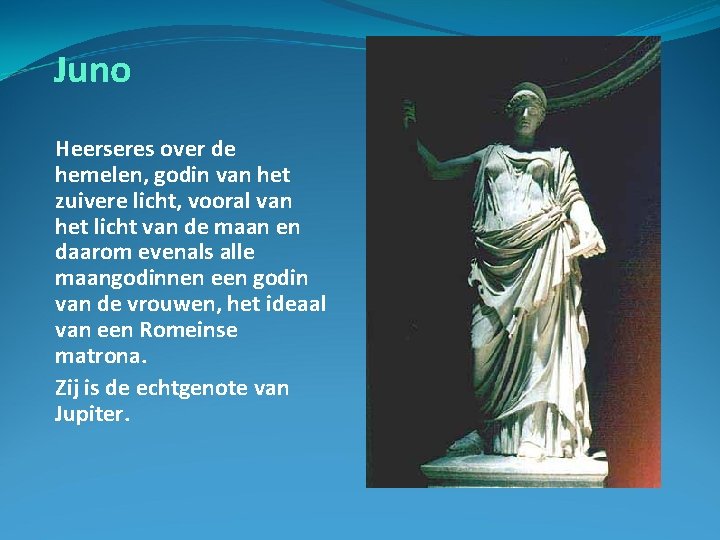 Juno

Heerseres over de hemelen, godin van het zuivere licht, vooral van het licht van de maan en daarom evenals alle maangodinnen een godin van de vrouwen, het ideaal van een Romeinse matrona.

Zij is de echtgenote van Jupiter.